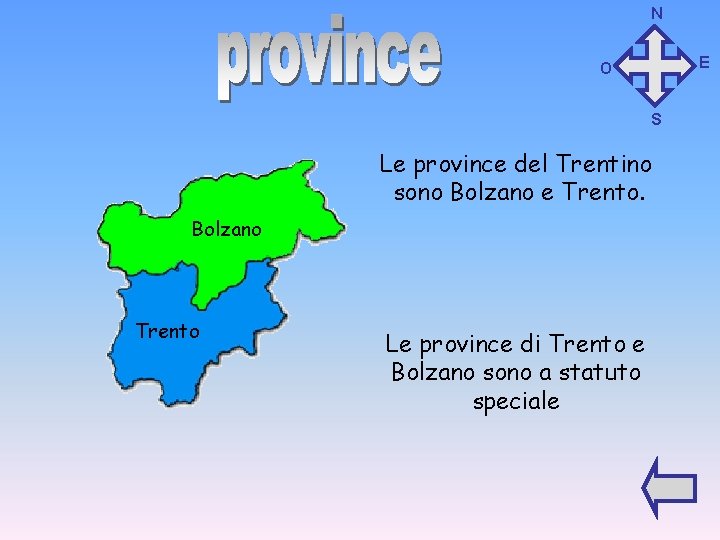 province

N
O
E
S

Bolzano

Trento

Le province del Trentino sono Bolzano e Trento.

Le province di Trento e Bolzano sono a statuto speciale